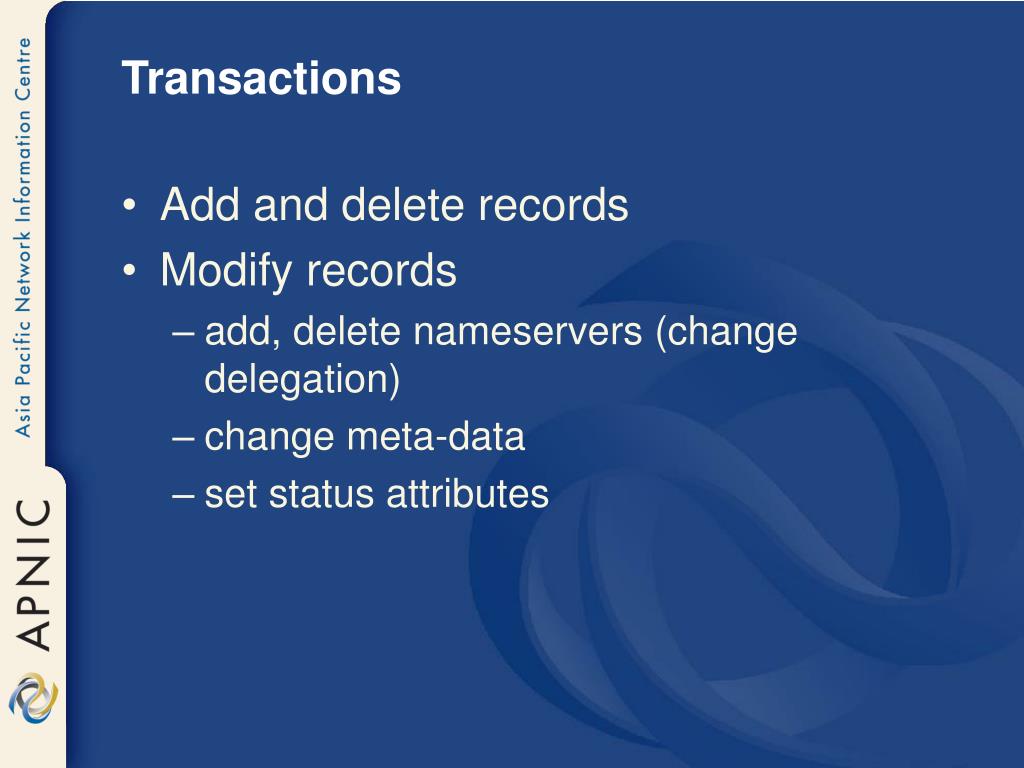 Asia Pacific Network Information Centre

APNIC

Transactions

• Add and delete records
• Modify records
– add, delete nameservers (change delegation)
– change meta-data
– set status attributes